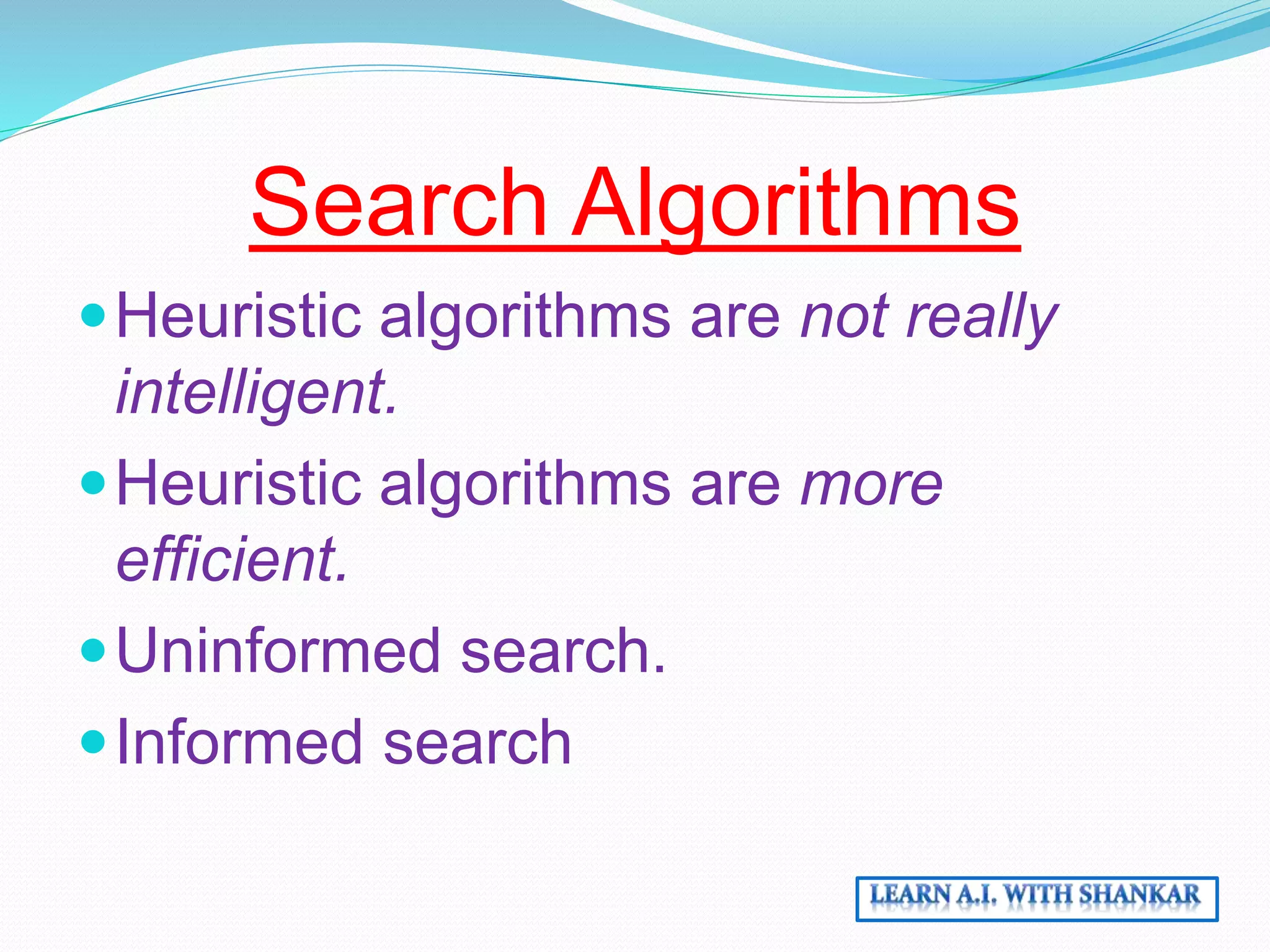 Search Algorithms

Heuristic algorithms are not really intelligent.

Heuristic algorithms are more efficient.

Uninformed search.

Informed search

LEARN A.I. WITH SHANKAR